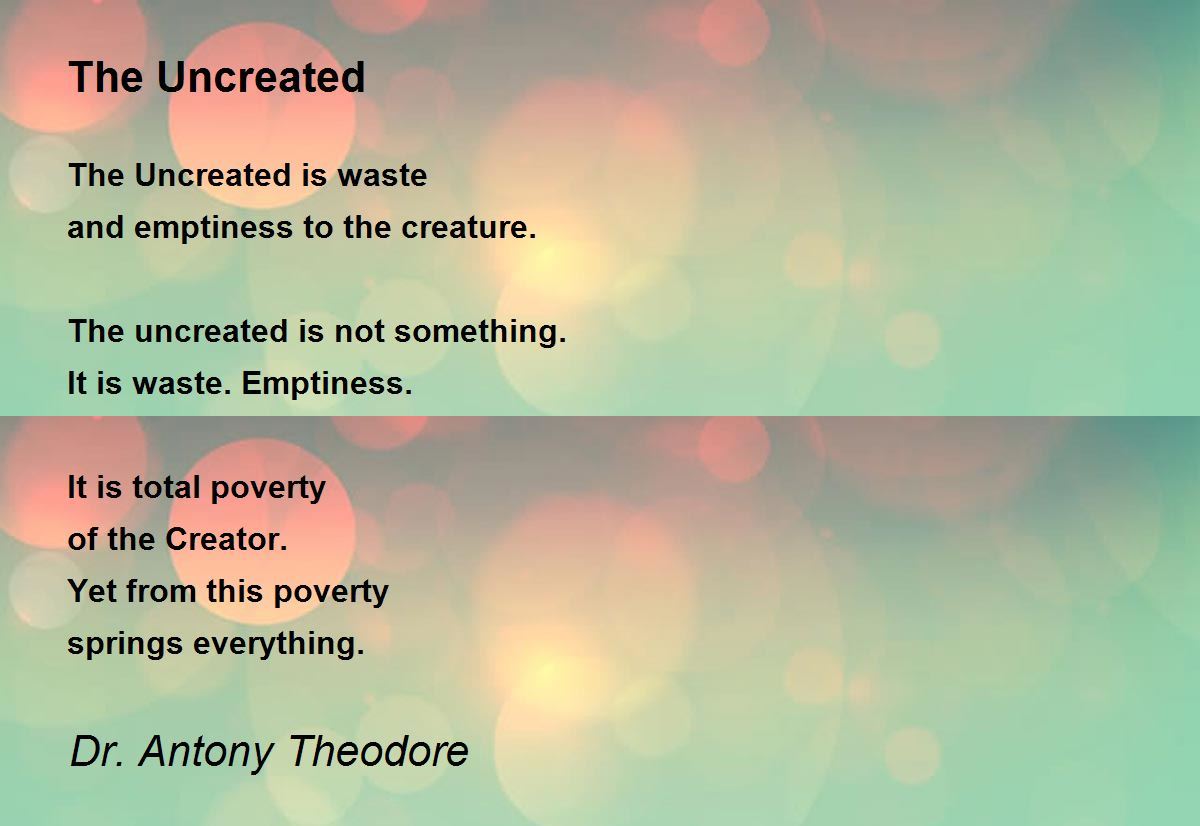 The Uncreated

The Uncreated is waste
and emptiness to the creature.

The uncreated is not something.
It is waste. Emptiness.

It is total poverty
of the Creator.
Yet from this poverty
springs everything.

Dr. Antony Theodore